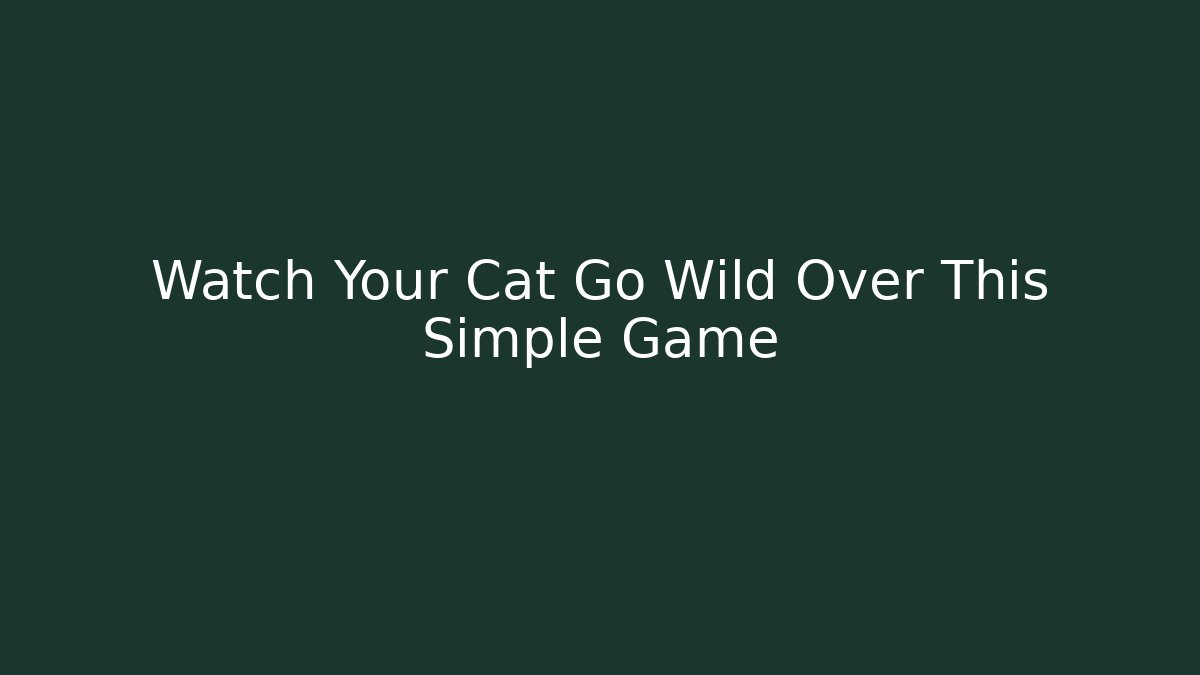 Watch Your Cat Go Wild Over This Simple Game